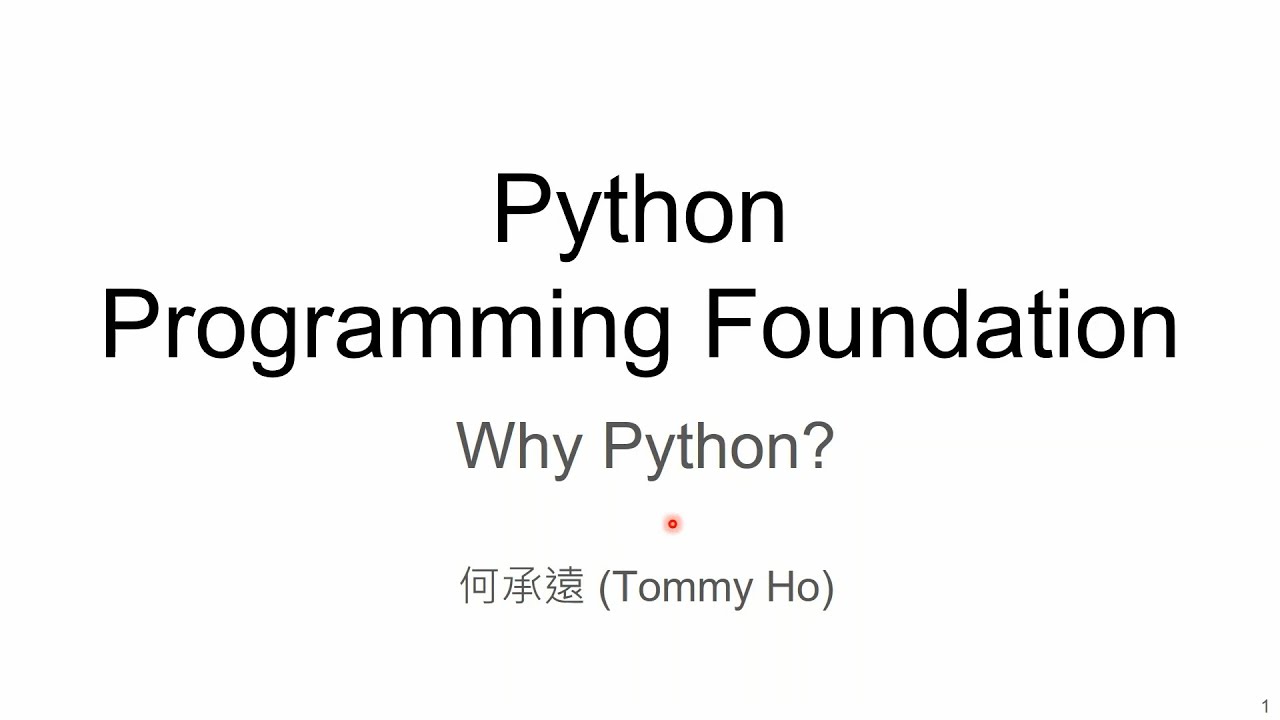 Python
Programming Foundation

Why Python?

何承遠 (Tommy Ho)

1